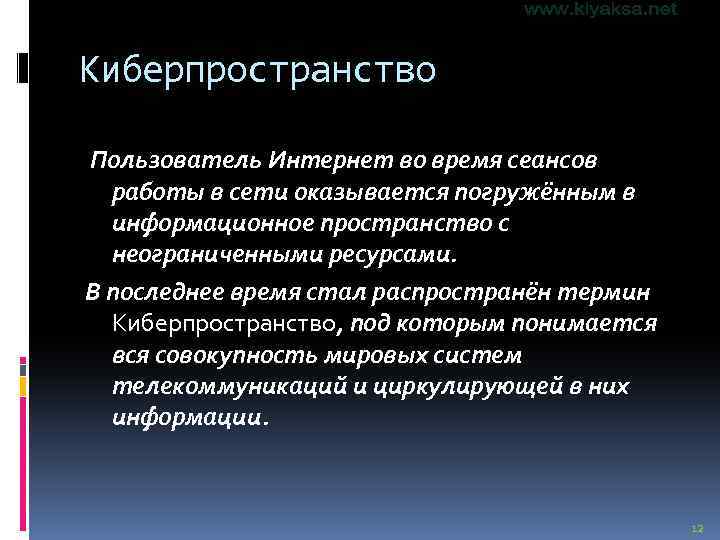 www.klyaksa.net

Киберпространство

Пользователь Интернет во время сеансов работы в сети оказывается погружённым в информационное пространство с неограниченными ресурсами.

В последнее время стал распространён термин Киберпространство, под которым понимается вся совокупность мировых систем телекоммуникаций и циркулирующей в них информации.

12